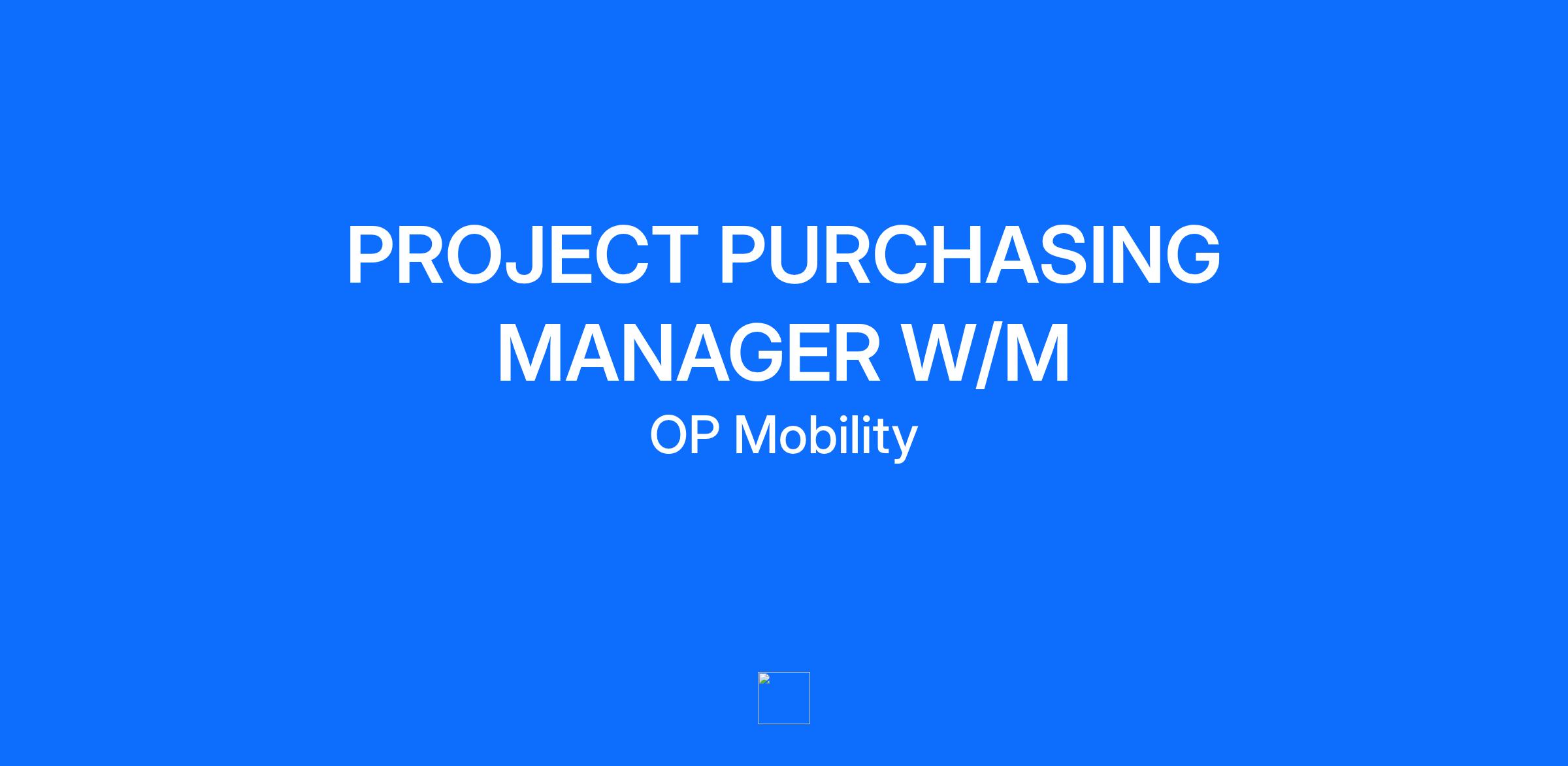 PROJECT PURCHASING MANAGER W/M

OP Mobility